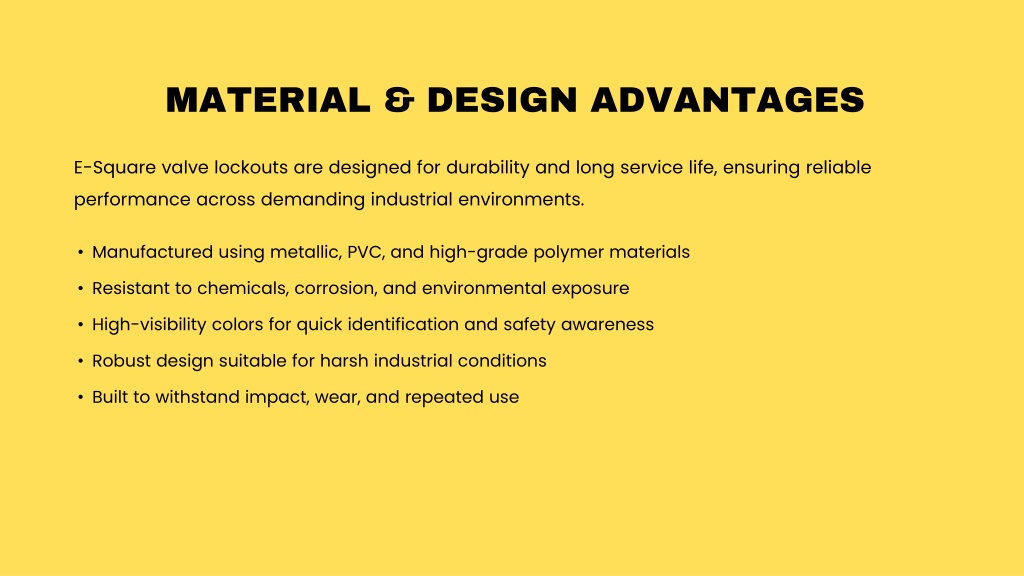 MATERIAL & DESIGN ADVANTAGES

E-Square valve lockouts are designed for durability and long service life, ensuring reliable performance across demanding industrial environments.

• Manufactured using metallic, PVC, and high-grade polymer materials
• Resistant to chemicals, corrosion, and environmental exposure
• High-visibility colors for quick identification and safety awareness
• Robust design suitable for harsh industrial conditions
• Built to withstand impact, wear, and repeated use